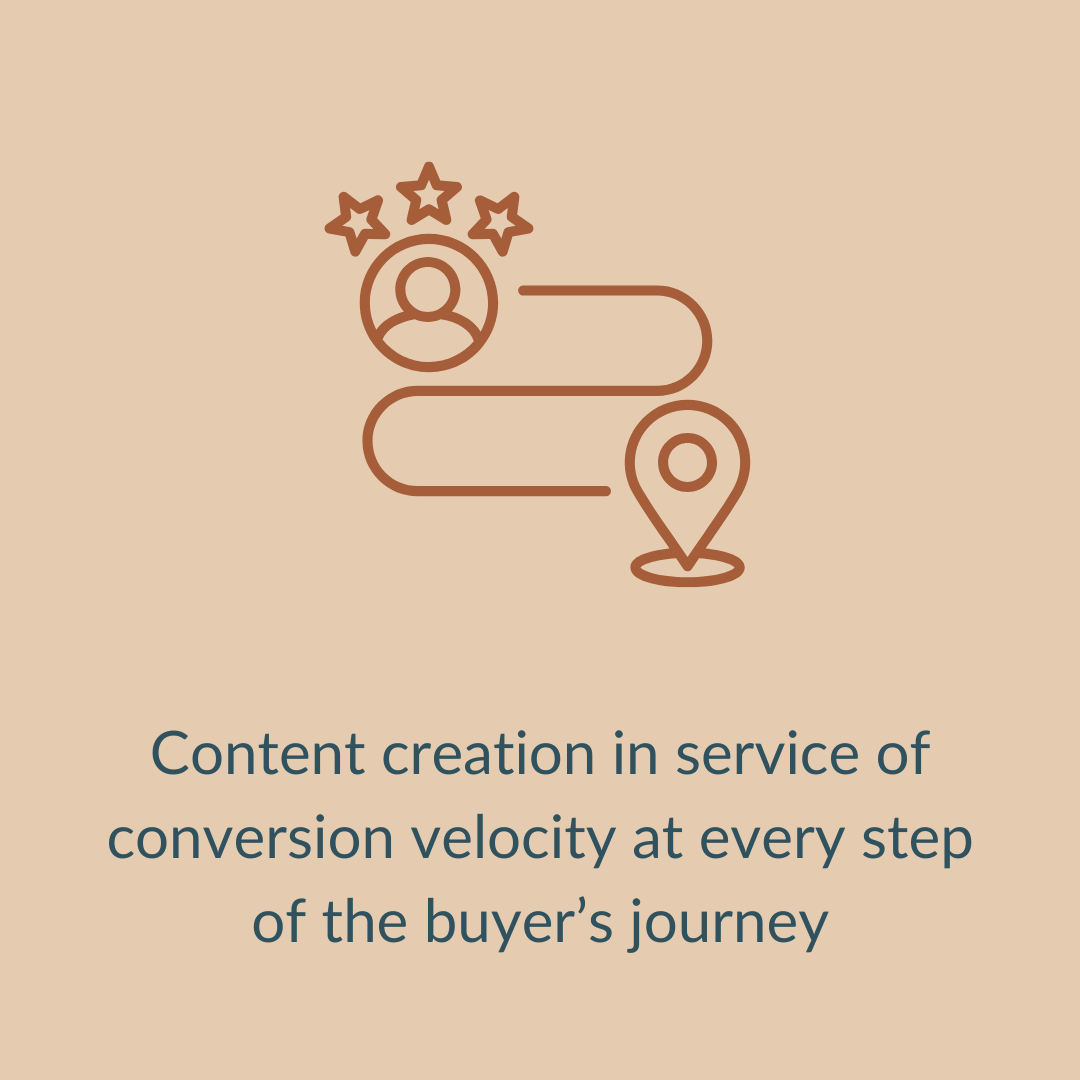 Content creation in service of conversion velocity at every step of the buyer’s journey